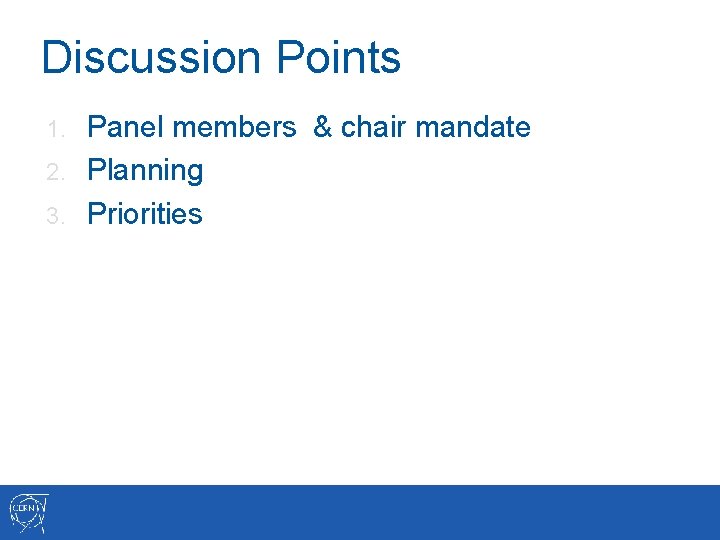 Discussion Points

1. Panel members & chair mandate
2. Planning
3. Priorities

CERN